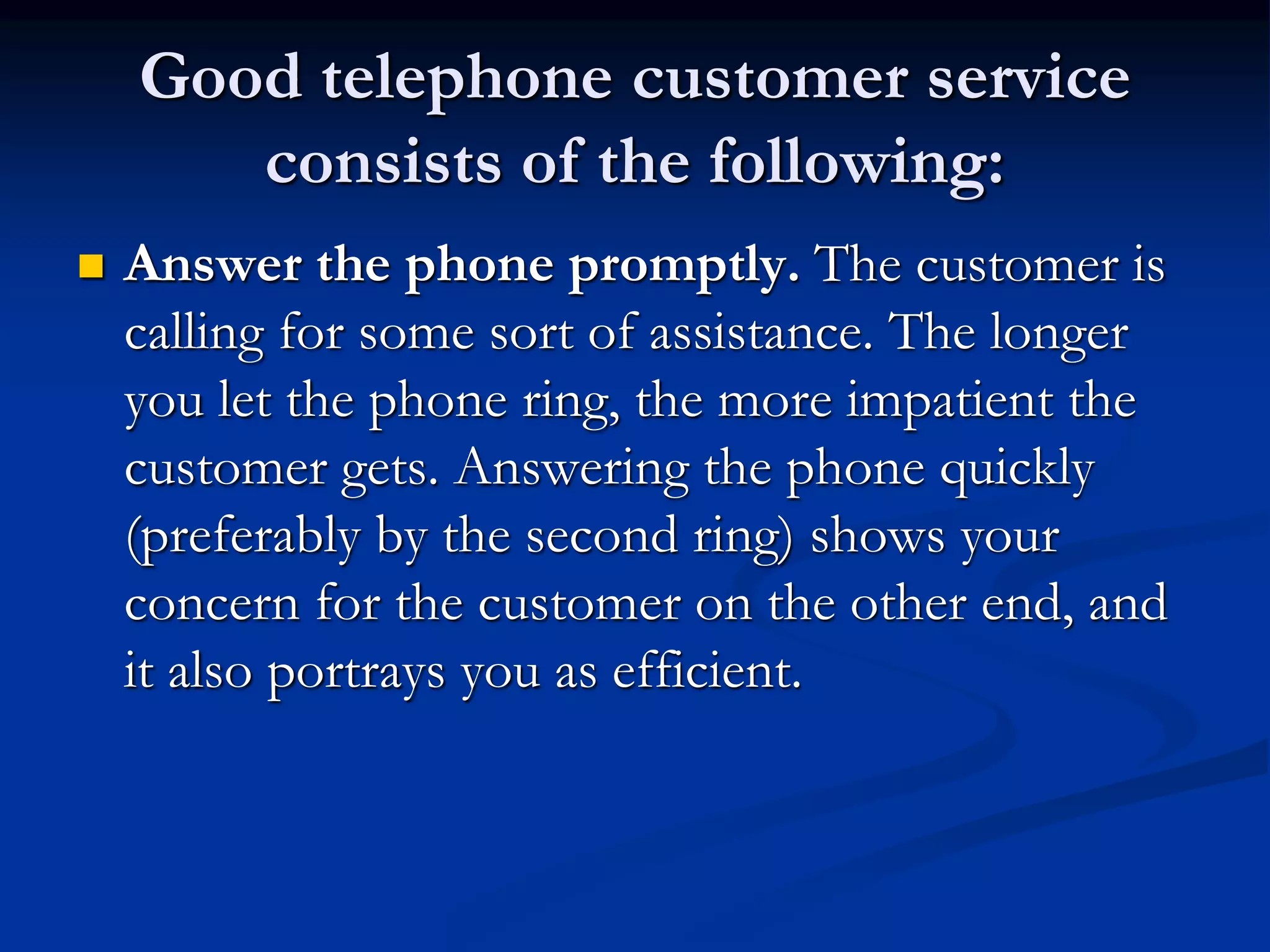 Good telephone customer service consists of the following:

Answer the phone promptly. The customer is calling for some sort of assistance. The longer you let the phone ring, the more impatient the customer gets. Answering the phone quickly (preferably by the second ring) shows your concern for the customer on the other end, and it also portrays you as efficient.